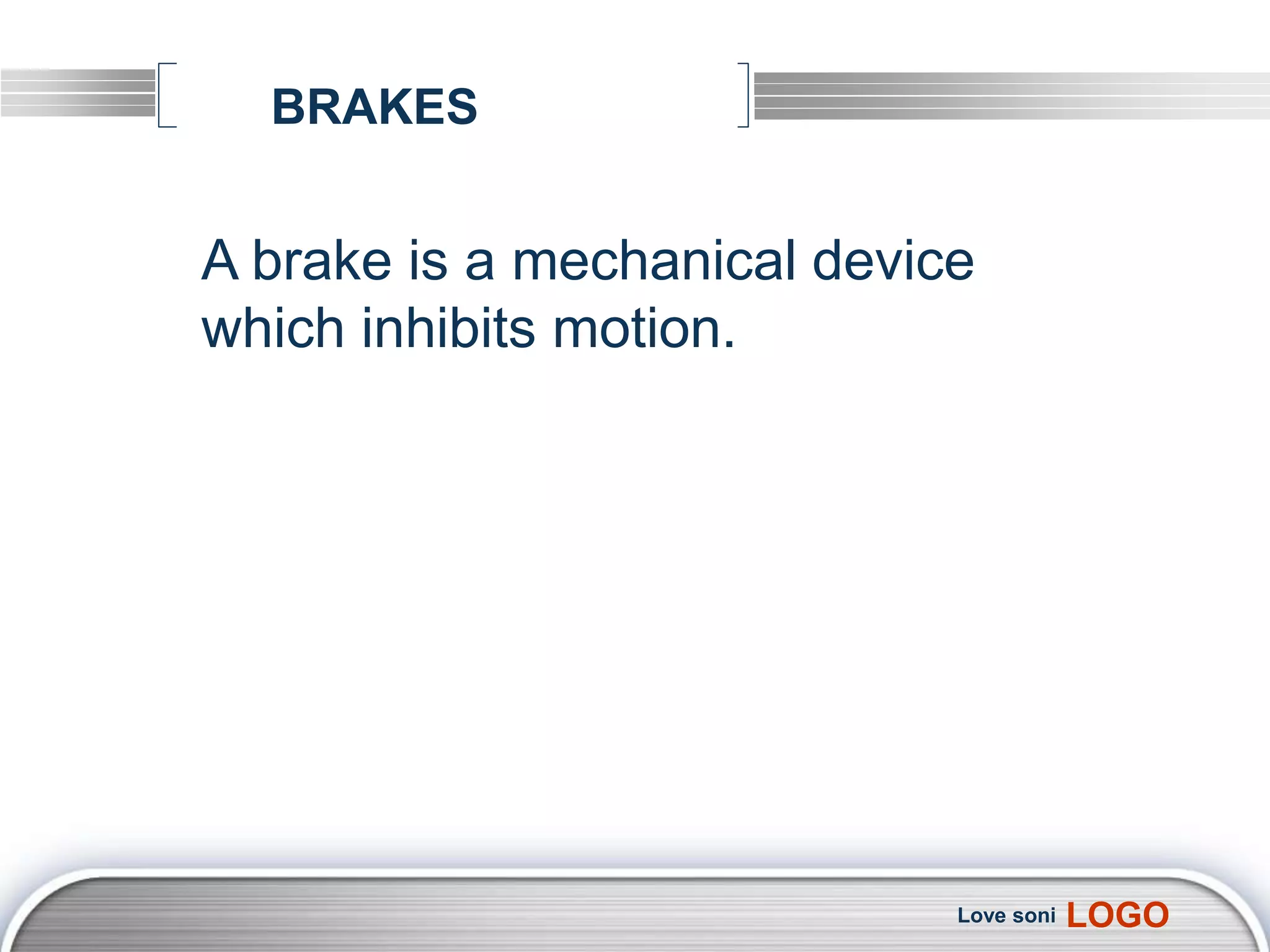 BRAKES

A brake is a mechanical device which inhibits motion.

Love soni LOGO